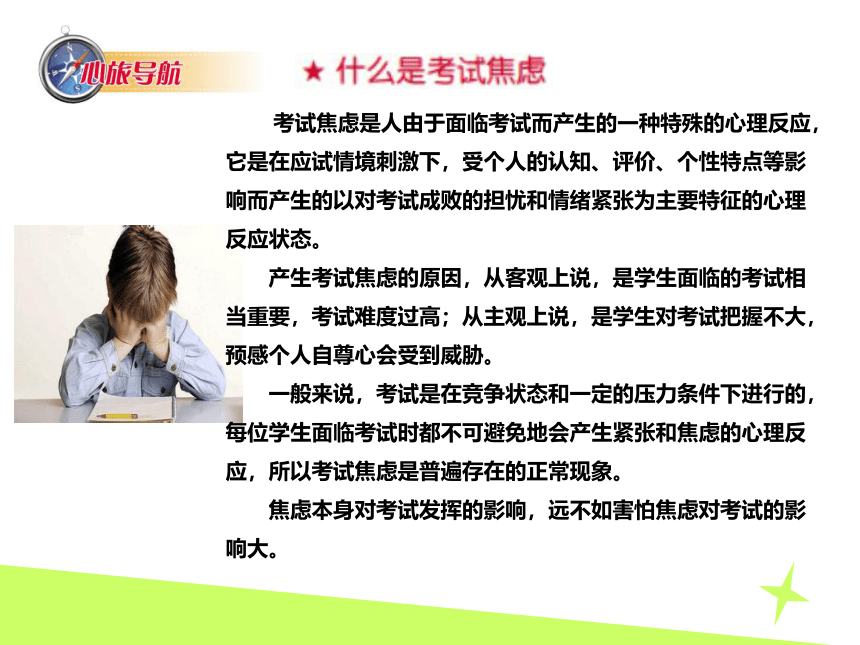 心旅导航

★ 什么是考试焦虑

考试焦虑是人由于面临考试而产生的一种特殊的心理反应，它是在应试情境刺激下，受个人的认知、评价、个性特点等影响而产生的以对考试成败的担忧和情绪紧张为主要特征的心理反应状态。

产生考试焦虑的原因，从客观上说，是学生面临的考试相当重要，考试难度过高；从主观上说，是学生对考试把握不大，预感个人自尊心会受到威胁。

一般来说，考试是在竞争状态和一定的压力条件下进行的，每位学生面临考试时都不可避免地会产生紧张和焦虑的心理反应，所以考试焦虑是普遍存在的正常现象。

焦虑本身对考试发挥的影响，远不如害怕焦虑对考试的影响大。